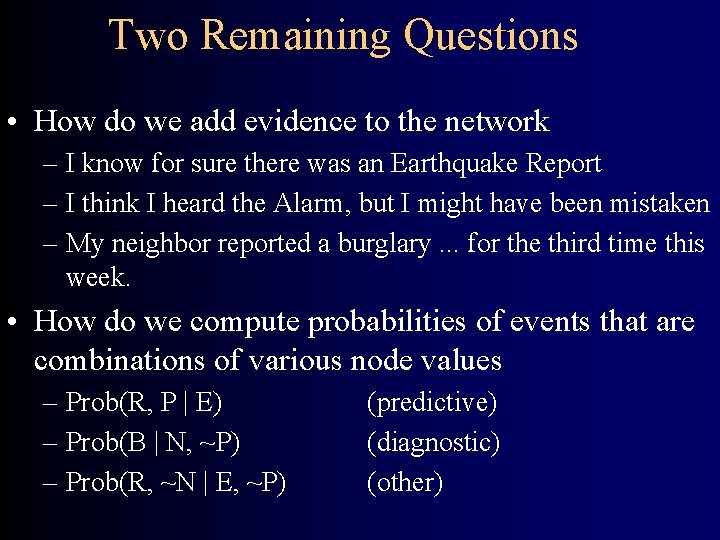 Two Remaining Questions

• How do we add evidence to the network
– I know for sure there was an Earthquake Report
– I think I heard the Alarm, but I might have been mistaken
– My neighbor reported a burglary ... for the third time this week.

• How do we compute probabilities of events that are combinations of various node values
– Prob(R, P | E) (predictive)
– Prob(B | N, ~P) (diagnostic)
– Prob(R, ~N | E, ~P) (other)